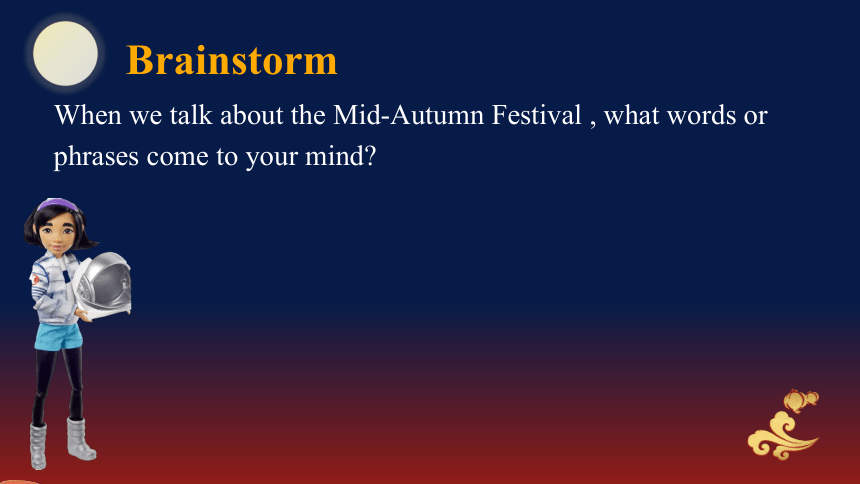 Brainstorm

When we talk about the Mid-Autumn Festival , what words or phrases come to your mind?